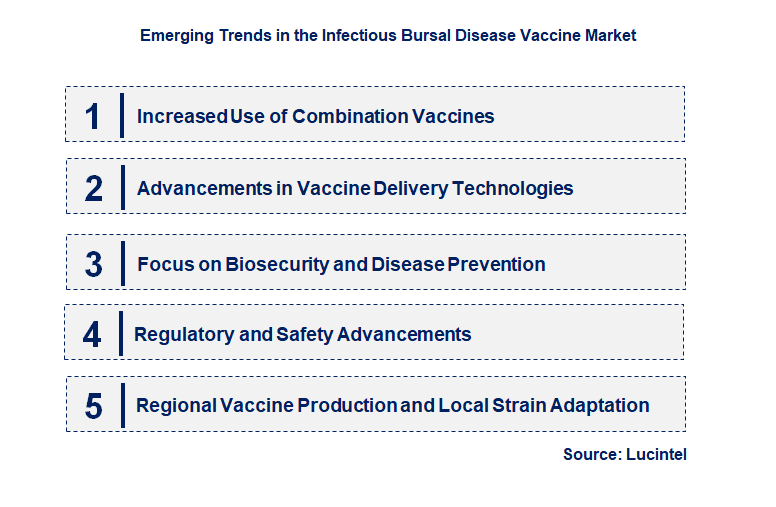 Emerging Trends in the Infectious Bursal Disease Vaccine Market

1 Increased Use of Combination Vaccines

2 Advancements in Vaccine Delivery Technologies

3 Focus on Biosecurity and Disease Prevention

4 Regulatory and Safety Advancements

5 Regional Vaccine Production and Local Strain Adaptation

Source: Lucintel